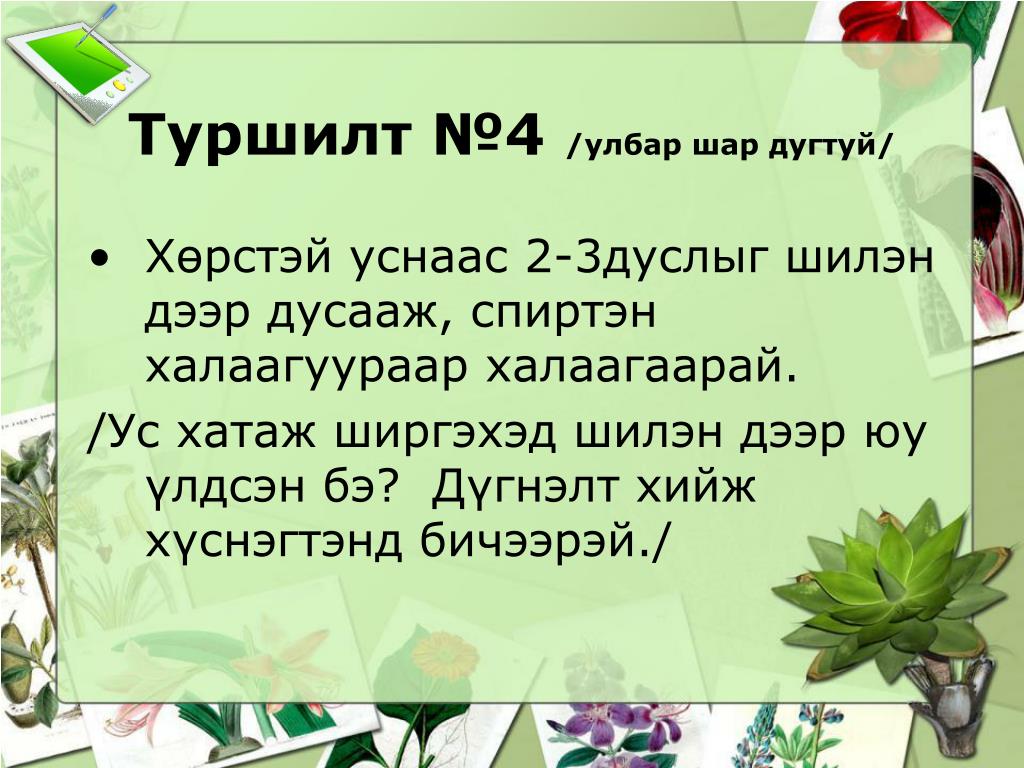 Туршилт №4 /улбар шар дугтуй/

• Хөрстэй уснаас 2-3дуслыг шилэн дээр дусааж, спиртэн халаагуураар халаагаарай.

/Ус хатаж ширгэхэд шилэн дээр юу үлдсэн бэ? Дүгнэлт хийж хүснэгтэнд бичээрэй./